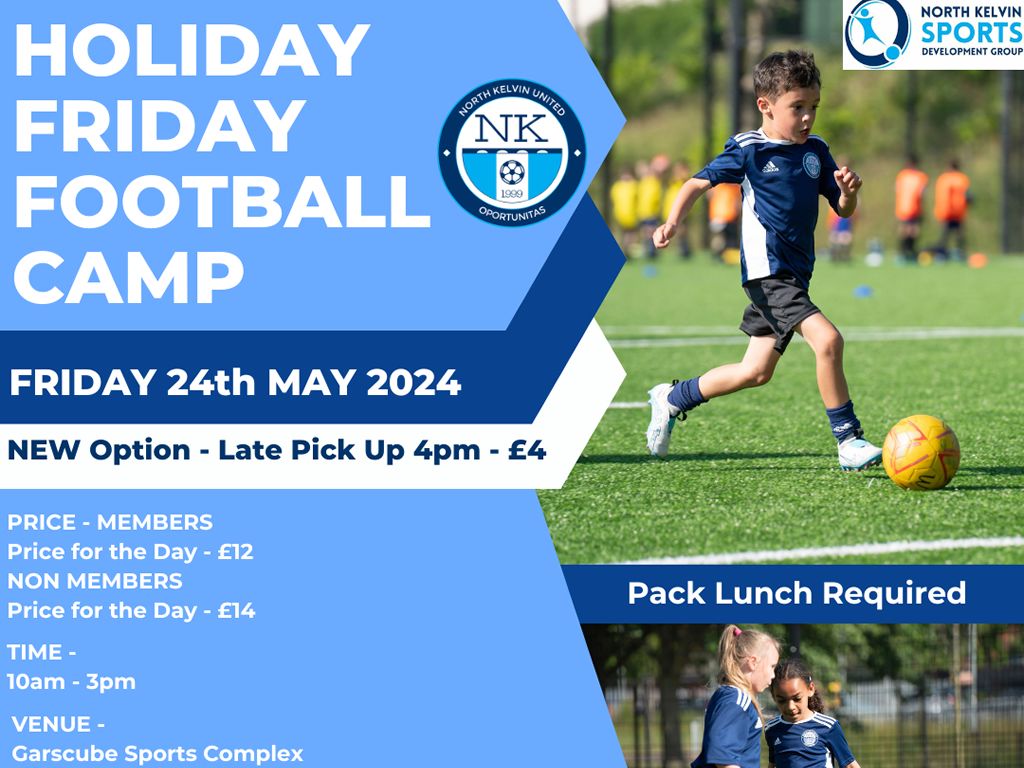 HOLIDAY FRIDAY FOOTBALL CAMP

NORTH KELVIN UNITED
NK
1999
OPORTUNITAS

NORTH KELVIN SPORTS DEVELOPMENT GROUP

FRIDAY 24th MAY 2024

NEW Option - Late Pick Up 4pm - £4

PRICE - MEMBERS
Price for the Day - £12
NON MEMBERS
Price for the Day - £14

TIME -
10am - 3pm

VENUE -
Garscube Sports Complex

Pack Lunch Required